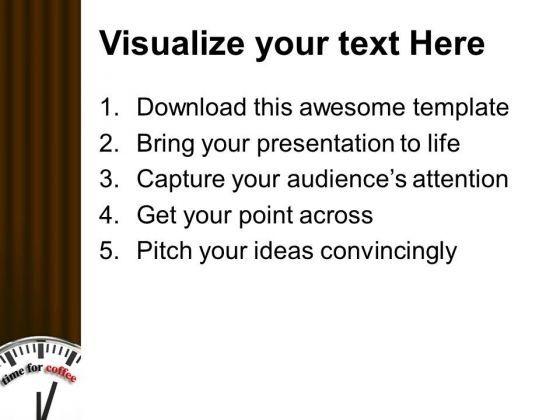 Visualize your text Here

1. Download this awesome template
2. Bring your presentation to life
3. Capture your audience's attention
4. Get your point across
5. Pitch your ideas convincingly

time for coffee